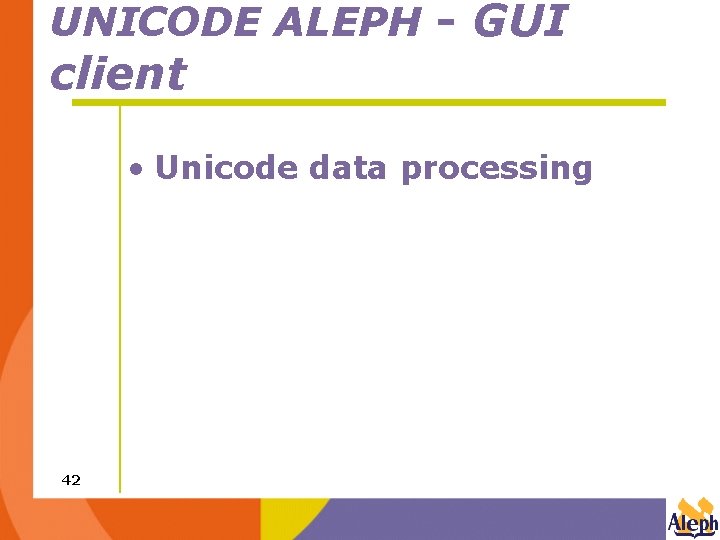 UNICODE ALEPH - GUI client

• Unicode data processing

42

Aleph